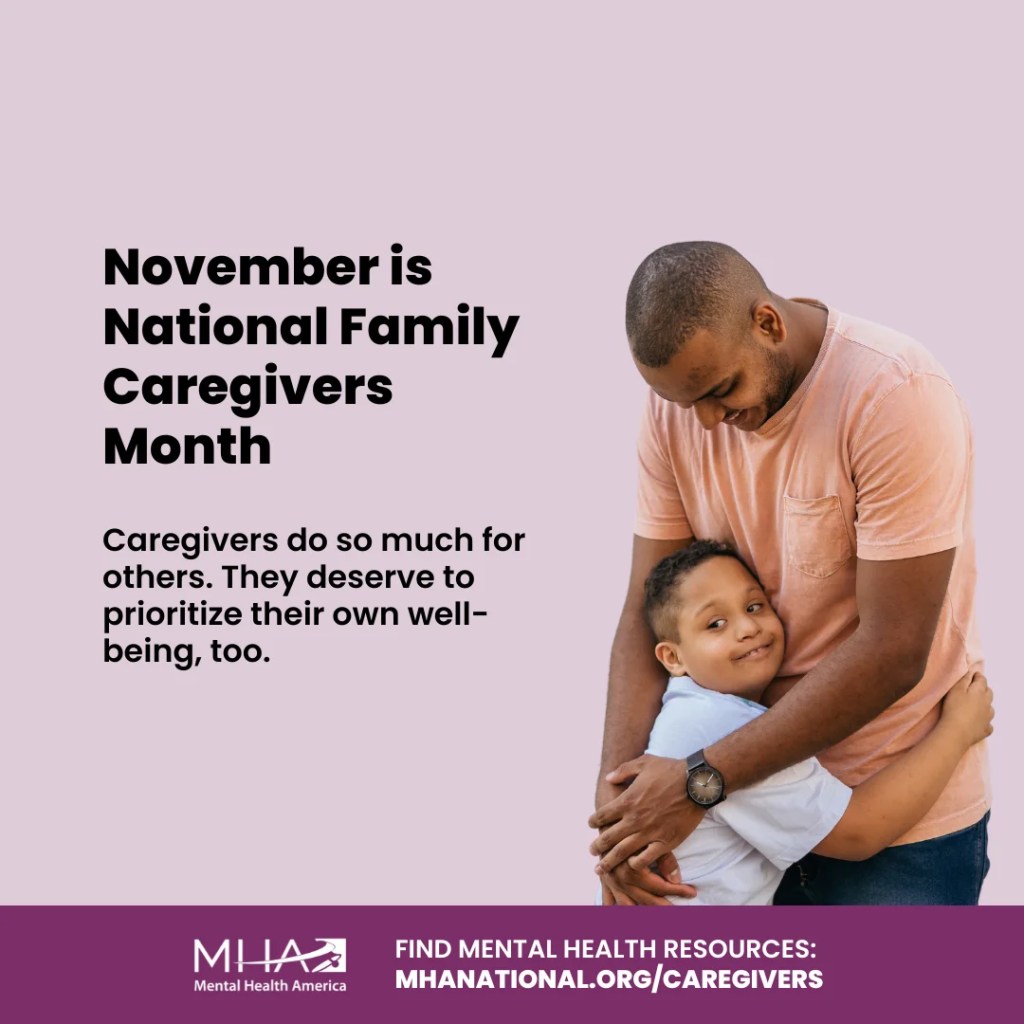 November is National Family Caregivers Month

Caregivers do so much for others. They deserve to prioritize their own well-being, too.

MHA
Mental Health America

FIND MENTAL HEALTH RESOURCES:
MHANATIONAL.ORG/CAREGIVERS